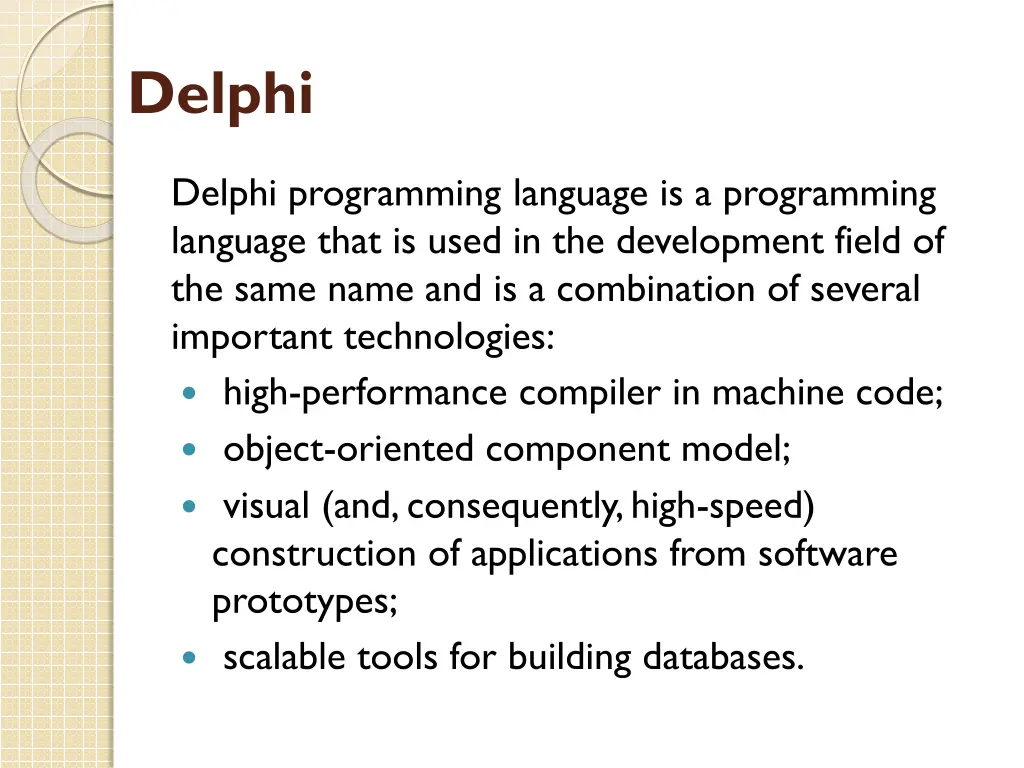 Delphi

Delphi programming language is a programming language that is used in the development field of the same name and is a combination of several important technologies:

- high-performance compiler in machine code;
- object-oriented component model;
- visual (and, consequently, high-speed) construction of applications from software prototypes;
- scalable tools for building databases.